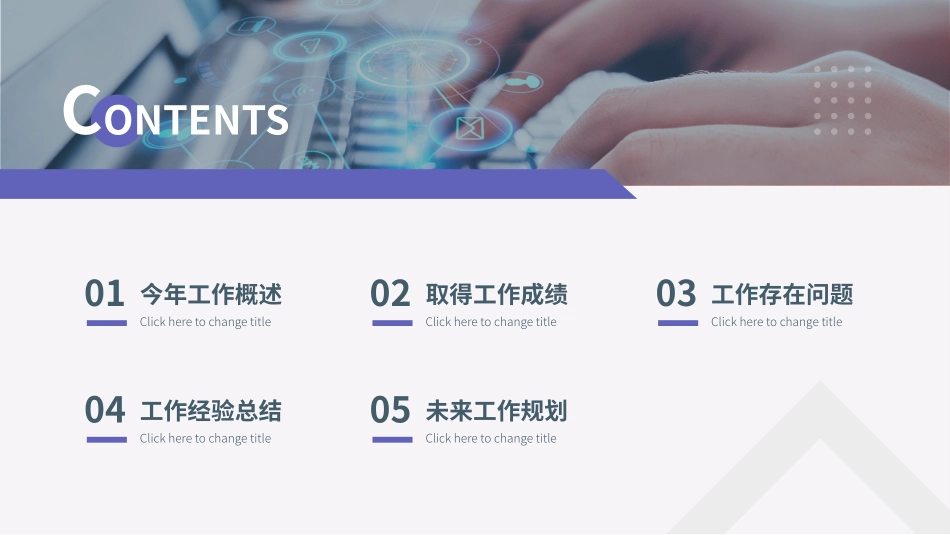 CONTENTS

01 今年工作概述
Click here to change title

02 取得工作成绩
Click here to change title

03 工作存在问题
Click here to change title

04 工作经验总结
Click here to change title

05 未来工作规划
Click here to change title